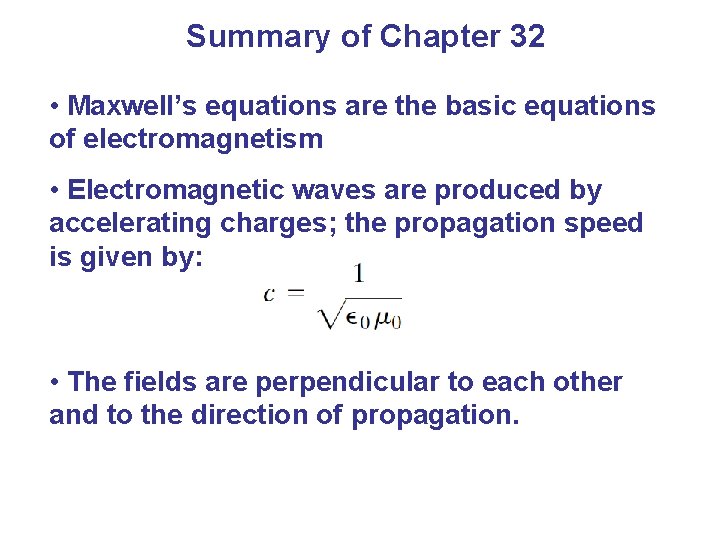 Summary of Chapter 32

• Maxwell’s equations are the basic equations of electromagnetism

• Electromagnetic waves are produced by accelerating charges; the propagation speed is given by:

$c = \frac{1}{\sqrt{\epsilon_0 \mu_0}}$

• The fields are perpendicular to each other and to the direction of propagation.